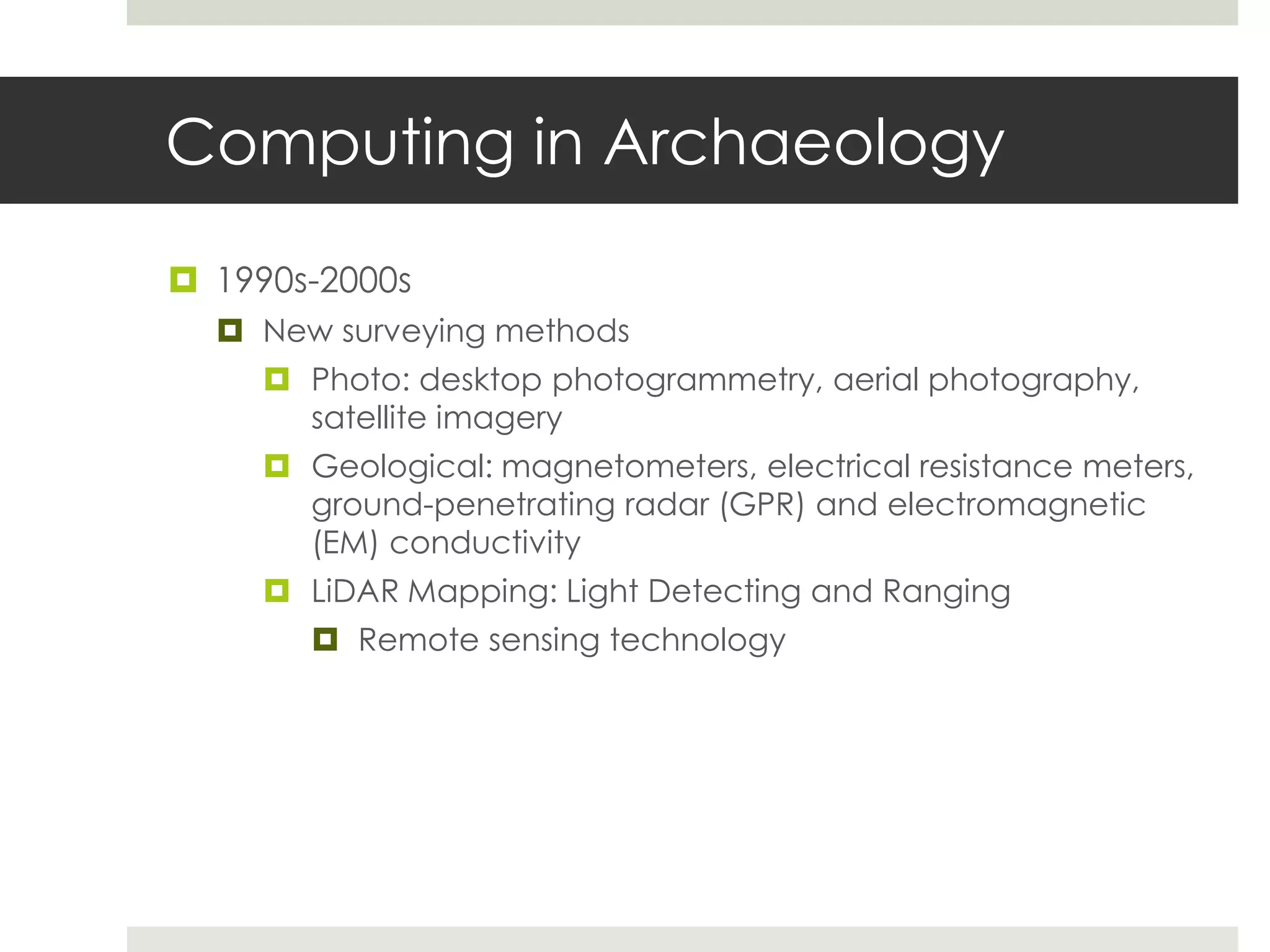 Computing in Archaeology

1990s-2000s

New surveying methods

Photo: desktop photogrammetry, aerial photography, satellite imagery

Geological: magnetometers, electrical resistance meters, ground-penetrating radar (GPR) and electromagnetic (EM) conductivity

LiDAR Mapping: Light Detecting and Ranging

Remote sensing technology